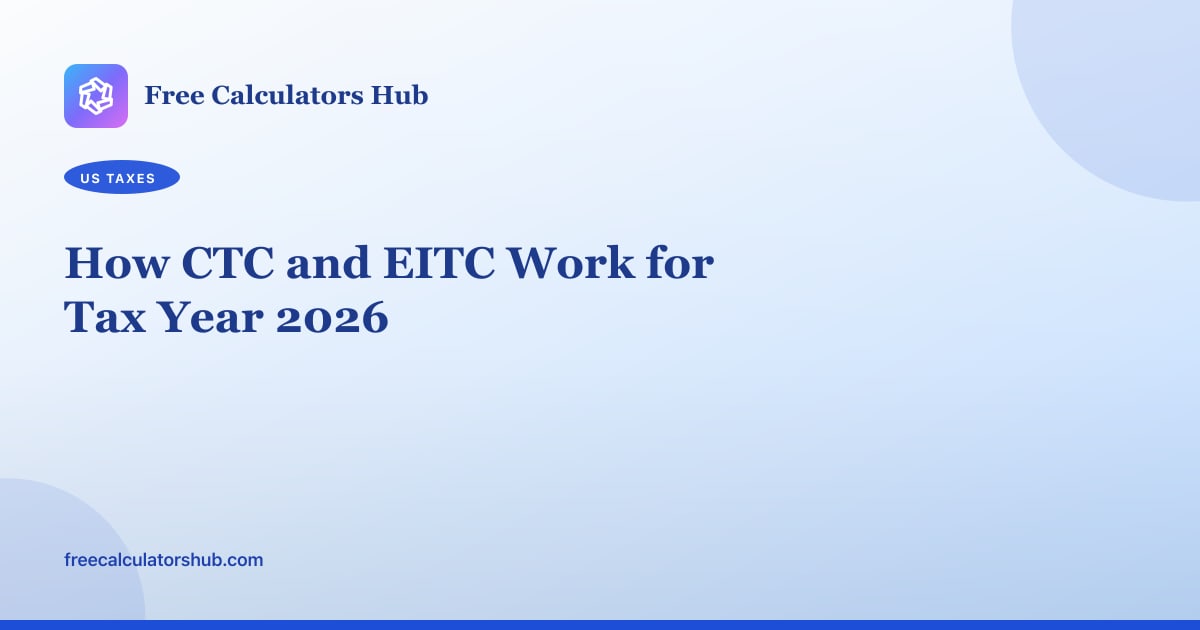 Free Calculators Hub

US TAXES

How CTC and EITC Work for Tax Year 2026

freecalculatorshub.com